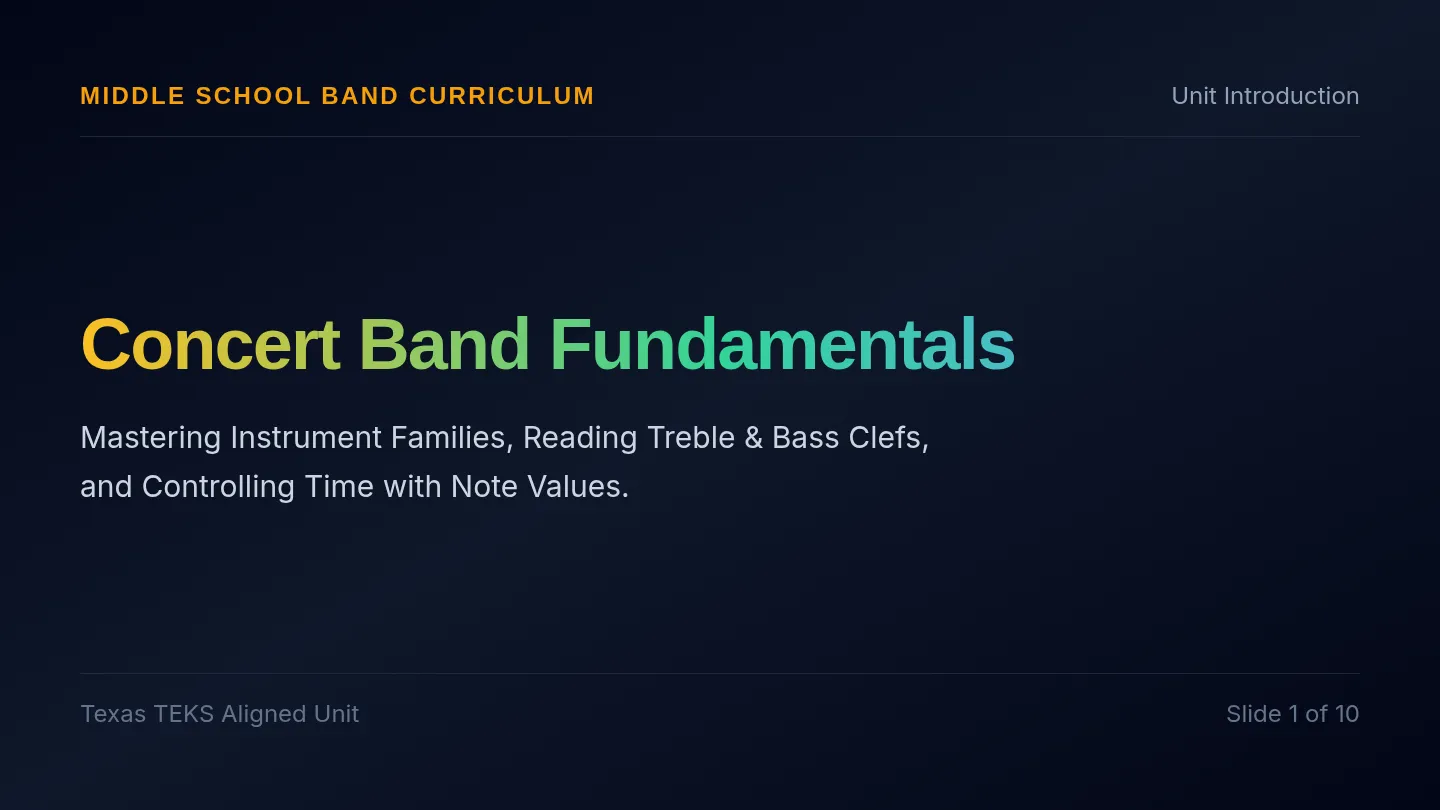 MIDDLE SCHOOL BAND CURRICULUM

Unit Introduction

Concert Band Fundamentals

Mastering Instrument Families, Reading Treble & Bass Clefs, and Controlling Time with Note Values.

Texas TEKS Aligned Unit

Slide 1 of 10